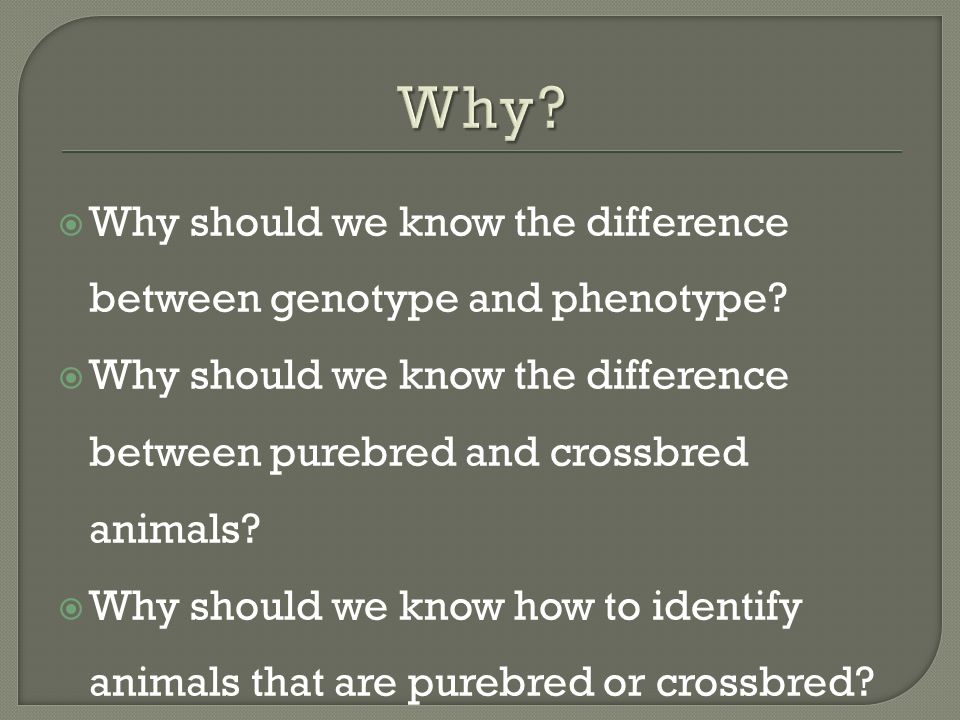 Why?

Why should we know the difference between genotype and phenotype?

Why should we know the difference between purebred and crossbred animals?

Why should we know how to identify animals that are purebred or crossbred?